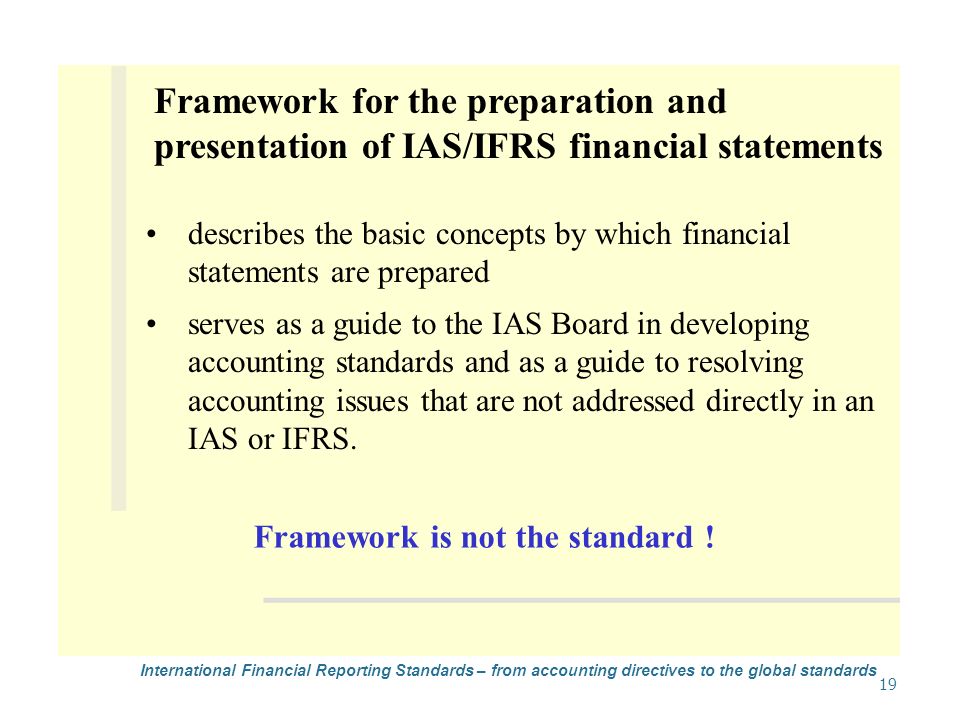 Framework for the preparation and presentation of IAS/IFRS financial statements

• describes the basic concepts by which financial statements are prepared

• serves as a guide to the IAS Board in developing accounting standards and as a guide to resolving accounting issues that are not addressed directly in an IAS or IFRS.

Framework is not the standard !

International Financial Reporting Standards – from accounting directives to the global standards

19